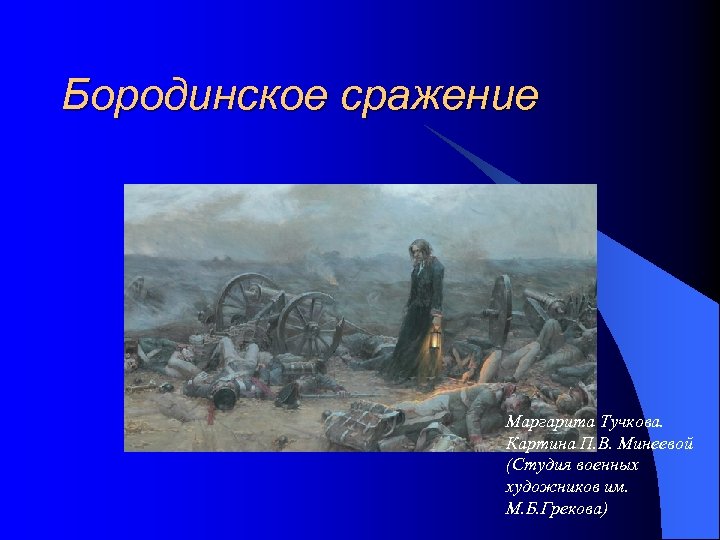 Бородинское сражение

Маргарита Тучкова. Картина П.В. Минеевой (Студия военных художников им. М.Б.Грекова)